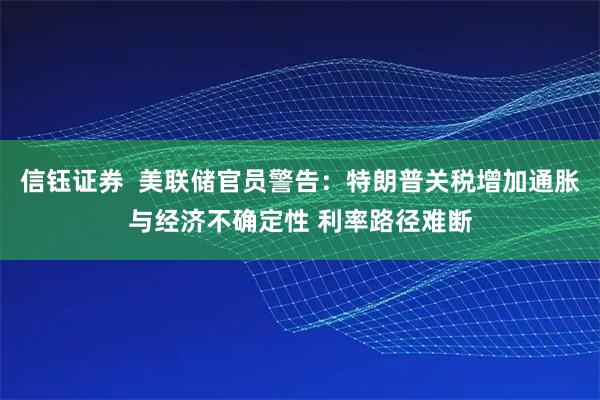 信钰证券 美联储官员警告：特朗普关税增加通胀与经济不确定性 利率路径难断